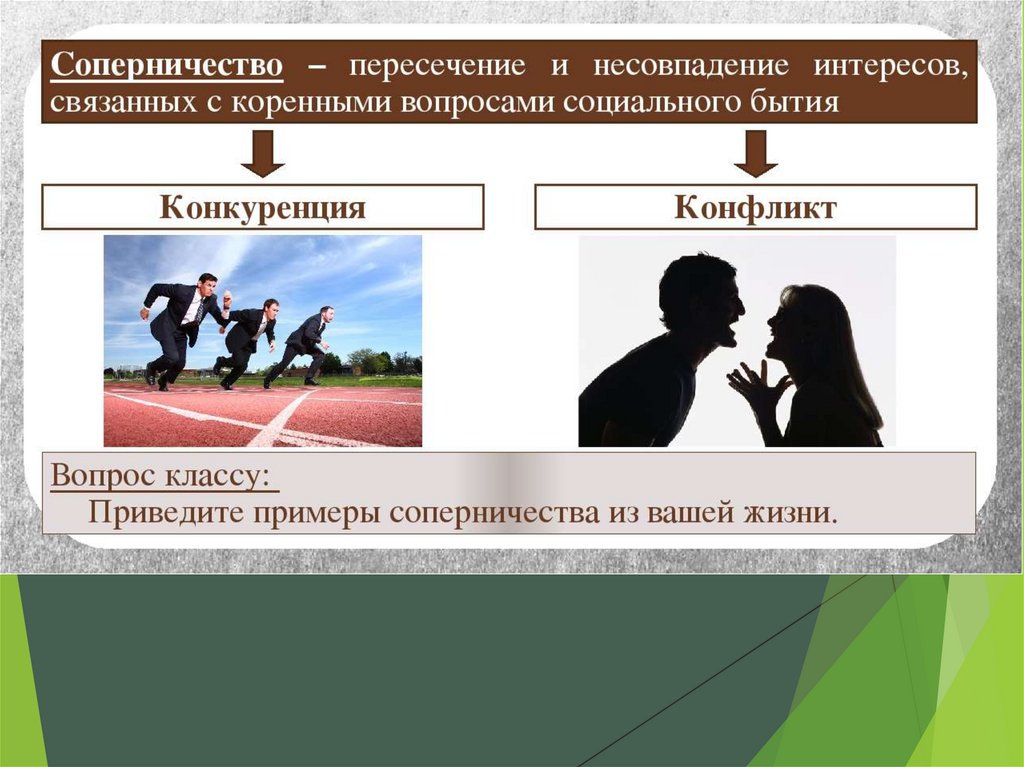 Соперничество – пересечение и несовпадение интересов, связанных с коренными вопросами социального бытия

Конкуренция

Конфликт

Вопрос классу:

Приведите примеры соперничества из вашей жизни.